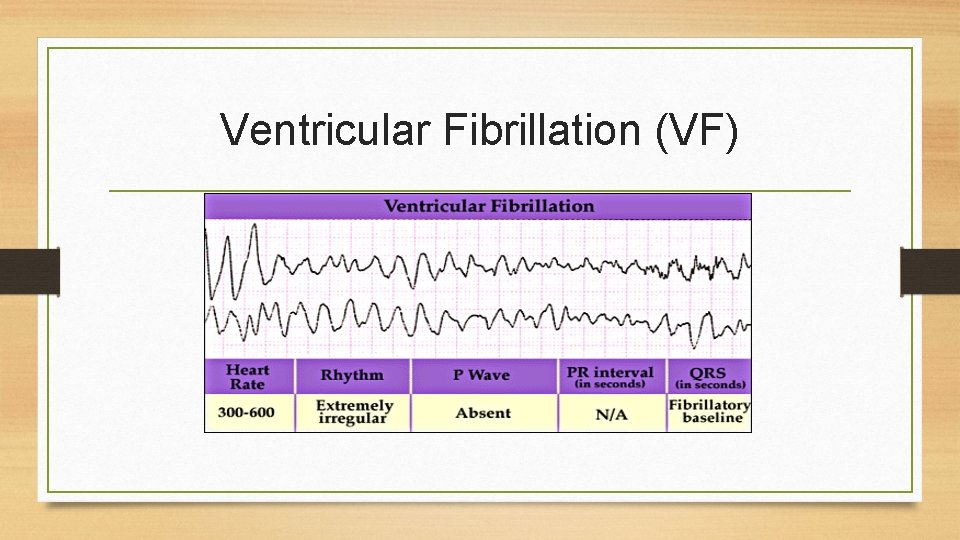 Ventricular Fibrillation (VF)

Ventricular Fibrillation

| Heart Rate | Rhythm | P Wave | PR interval (in seconds) | QRS (in seconds) |
|---|---|---|---|---|
| 300-600 | Extremely irregular | Absent | N/A | Fibrillatory baseline |